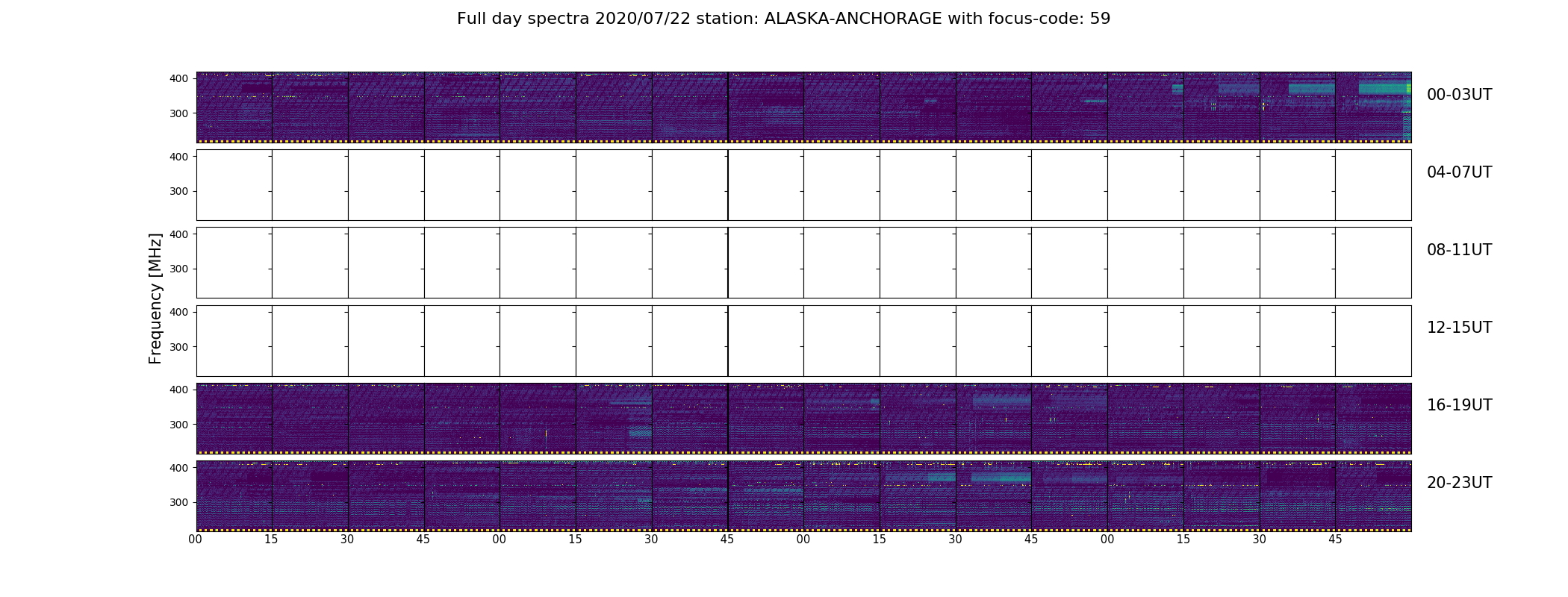 Full day spectra 2020/07/22 station: ALASKA-ANCHORAGE with focus-code: 59

Frequency [MHz]

400
300
00-03UT

400
300
04-07UT

400
300
08-11UT

400
300
12-15UT

400
300
16-19UT

400
300
20-23UT

00 15 30 45 00 15 30 45 00 15 30 45 00 15 30 45